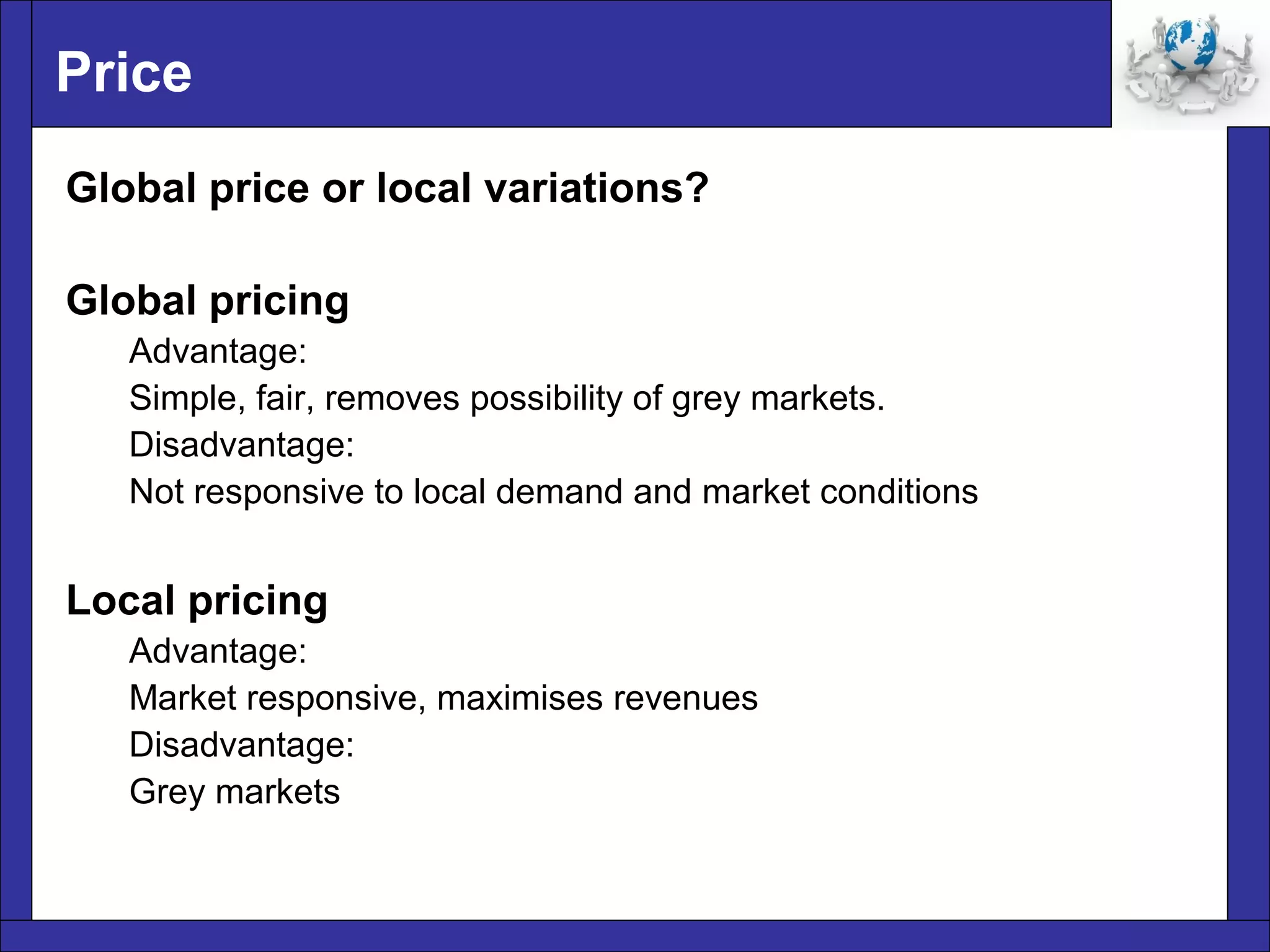 Price

Global price or local variations?

Global pricing

Advantage:

Simple, fair, removes possibility of grey markets.

Disadvantage:

Not responsive to local demand and market conditions

Local pricing

Advantage:

Market responsive, maximises revenues

Disadvantage:

Grey markets